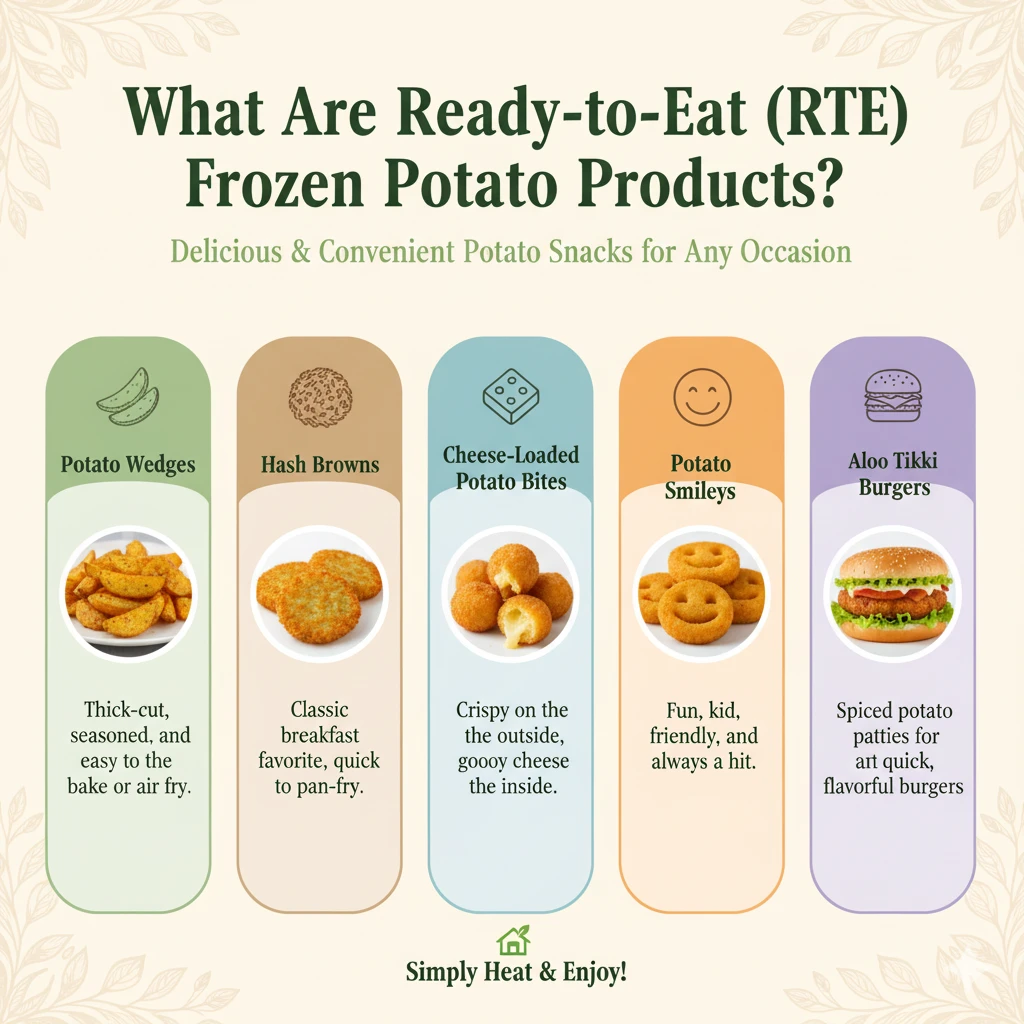 What Are Ready-to-Eat (RTE) Frozen Potato Products?

Delicious & Convenient Potato Snacks for Any Occasion

Potato Wedges

Thick-cut, seasoned, and easy to the bake or air fry.

Hash Browns

Classic breakfast favorite, quick to pan-fry.

Cheese-Loaded Potato Bites

Crispy on the the outside, goooy cheese the inside.

Potato Smileys

Fun, kid, friendly, and always a hit.

Aloo Tikki Burgers

Spiced potato patties for art quick, flavorful burgers

Simply Heat & Enjoy!